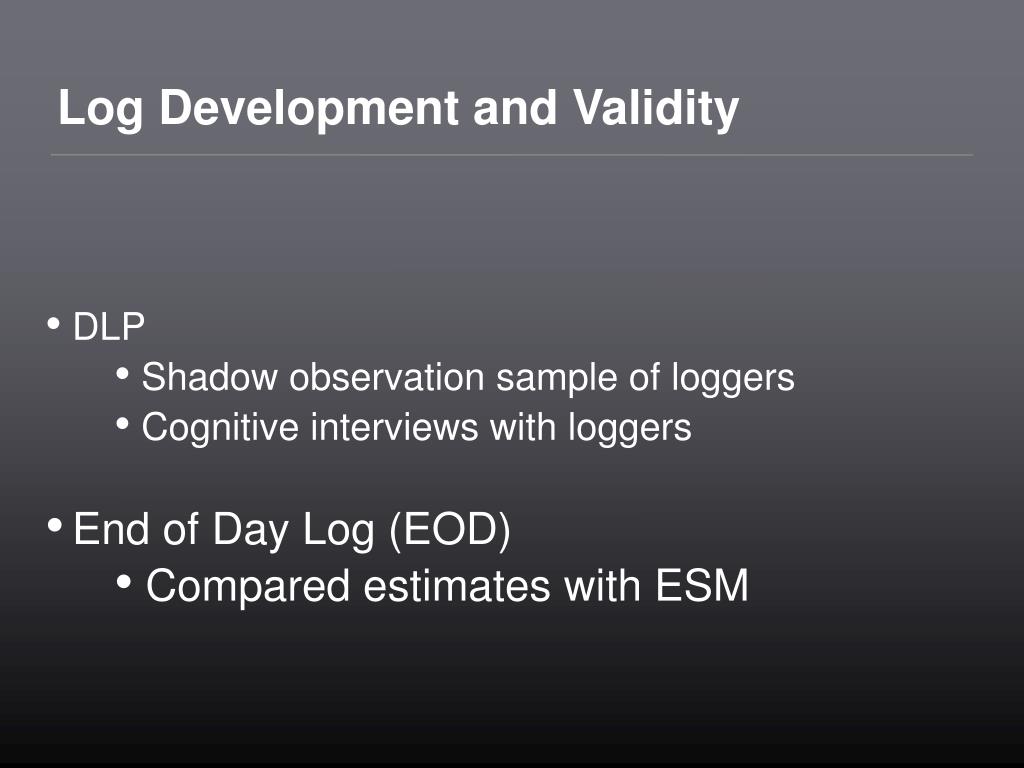 Log Development and Validity

• DLP
• Shadow observation sample of loggers
• Cognitive interviews with loggers

• End of Day Log (EOD)
• Compared estimates with ESM